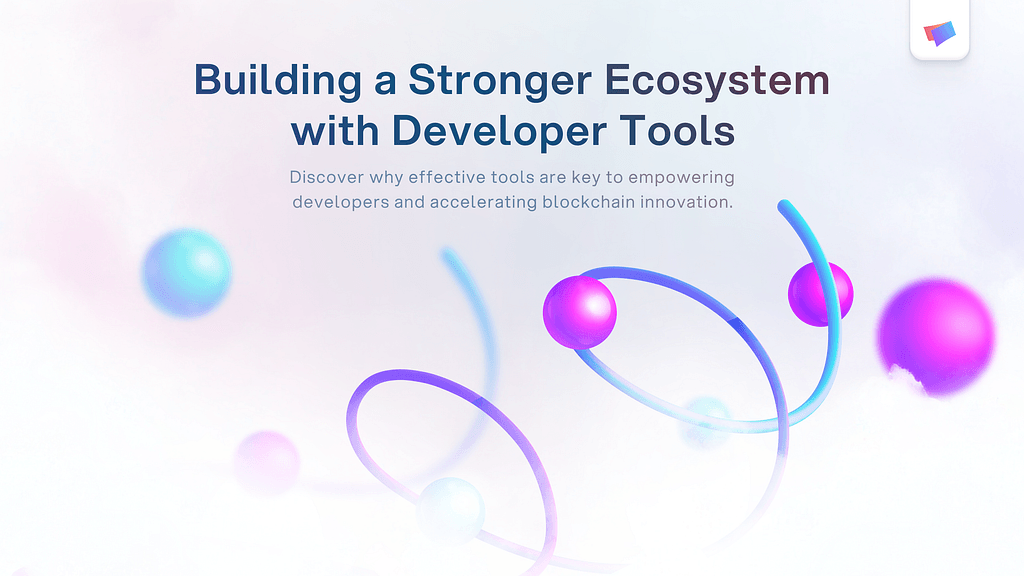 Building a Stronger Ecosystem with Developer Tools

Discover why effective tools are key to empowering developers and accelerating blockchain innovation.